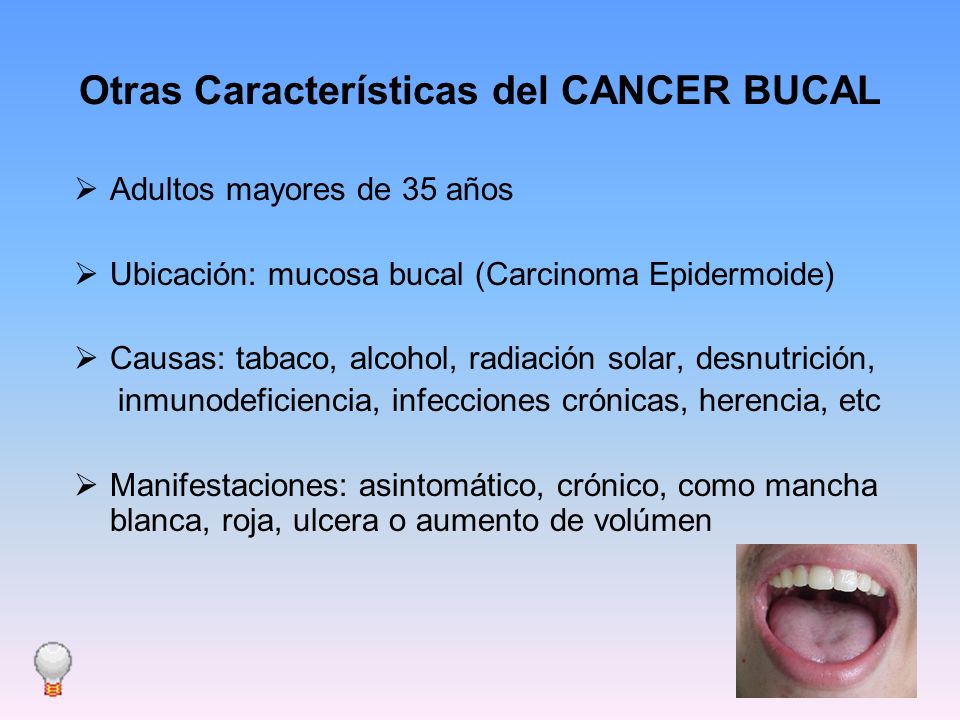 Otras Características del CANCER BUCAL

➢ Adultos mayores de 35 años

➢ Ubicación: mucosa bucal (Carcinoma Epidermoide)

➢ Causas: tabaco, alcohol, radiación solar, desnutrición, inmunodeficiencia, infecciones crónicas, herencia, etc

➢ Manifestaciones: asintomático, crónico, como mancha blanca, roja, ulcera o aumento de volúmen